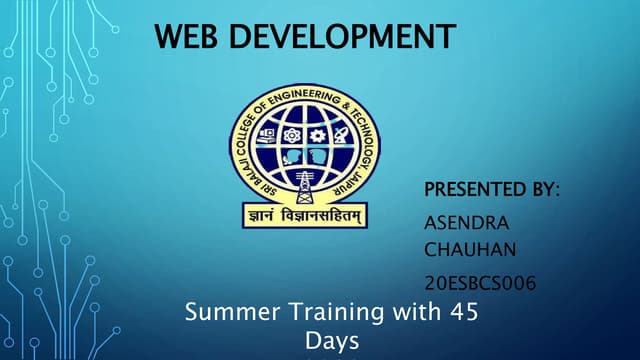 WEB DEVELOPMENT

SRI BALAJI COLLEGE OF ENGINEERING & TECHNOLOGY, JAIPUR

ज्ञानं विज्ञानसहितम्

PRESENTED BY:

ASENDRA CHAUHAN

20ESBCS006

Summer Training with 45 Days